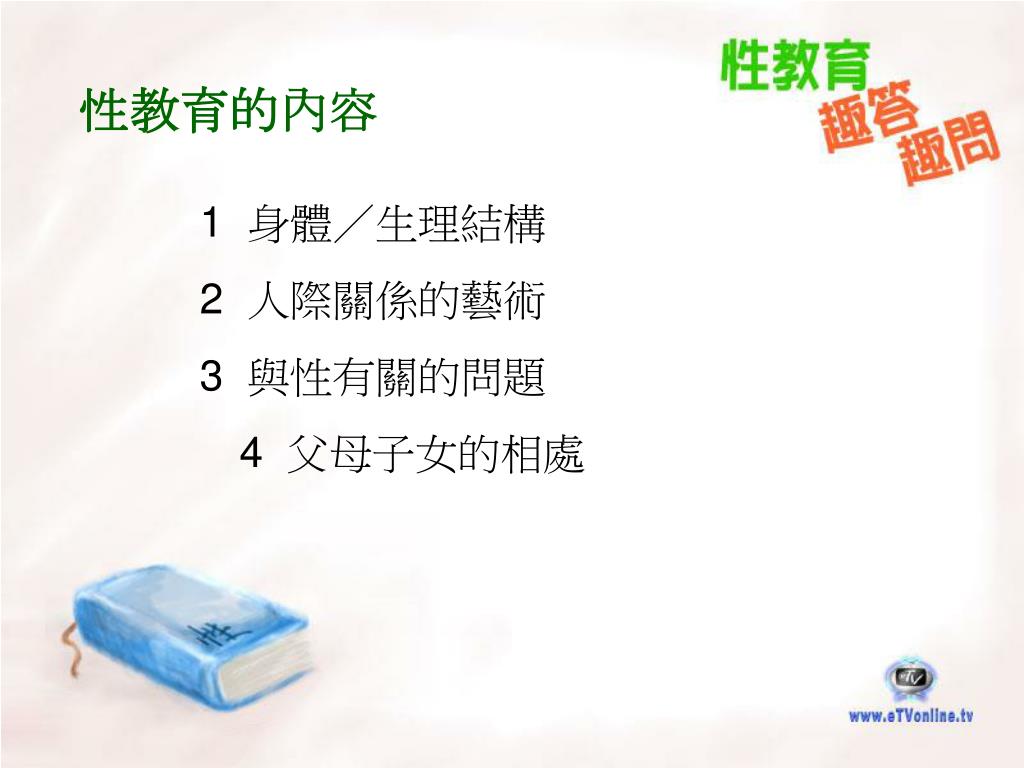 性教育的內容

性教育
趣答
趣問

1 身體／生理結構

2 人際關係的藝術

3 與性有關的問題

4 父母子女的相處

性

eTV

www.eTVonline.tv